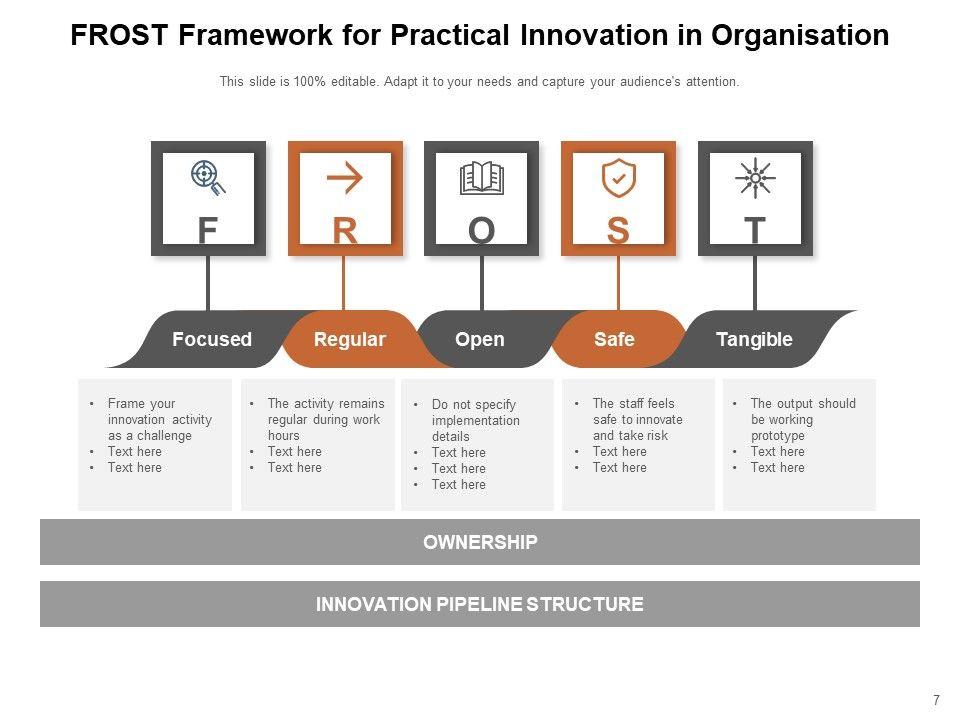 FROST Framework for Practical Innovation in Organisation

This slide is 100% editable. Adapt it to your needs and capture your audience's attention.

F

R

O

S

T

Focused

Regular

Open

Safe

Tangible

• Frame your innovation activity as a challenge
• Text here
• Text here

• The activity remains regular during work hours
• Text here
• Text here

• Do not specify implementation details
• Text here
• Text here
• Text here

• The staff feels safe to innovate and take risk
• Text here
• Text here

• The output should be working prototype
• Text here
• Text here

OWNERSHIP

INNOVATION PIPELINE STRUCTURE

7